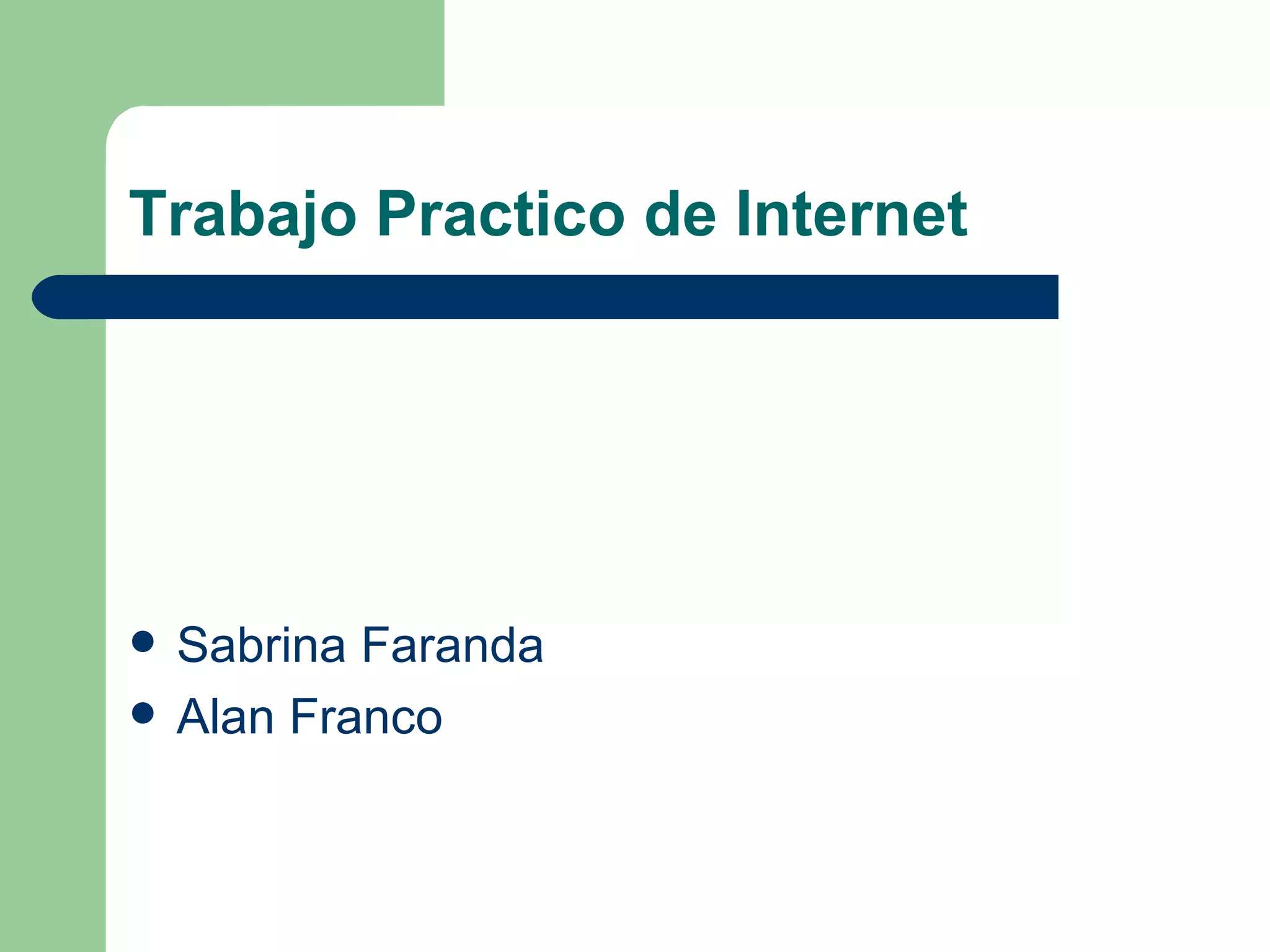 Trabajo Practico de Internet

- Sabrina Faranda
- Alan Franco